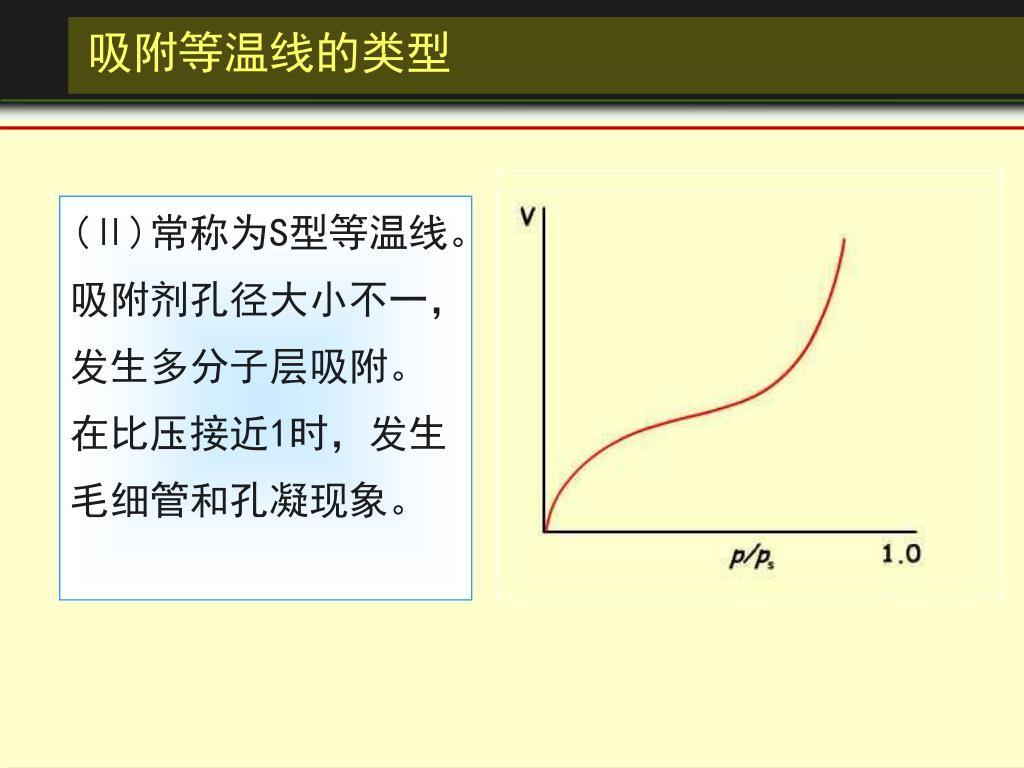 吸附等温线的类型

（II）常称为S型等温线。吸附剂孔径大小不一，发生多分子层吸附。在比压接近1时，发生毛细管和孔凝现象。

V

$p/p_s$

1.0